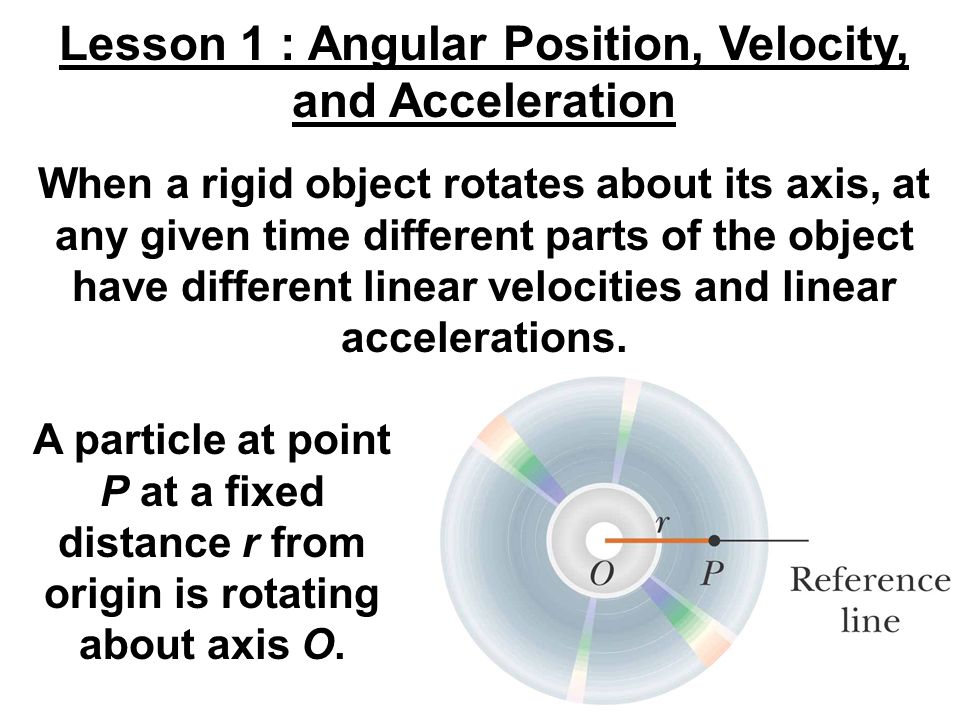 Lesson 1 : Angular Position, Velocity, and Acceleration

When a rigid object rotates about its axis, at any given time different parts of the object have different linear velocities and linear accelerations.

A particle at point P at a fixed distance r from origin is rotating about axis O.

r

O

P

Reference line